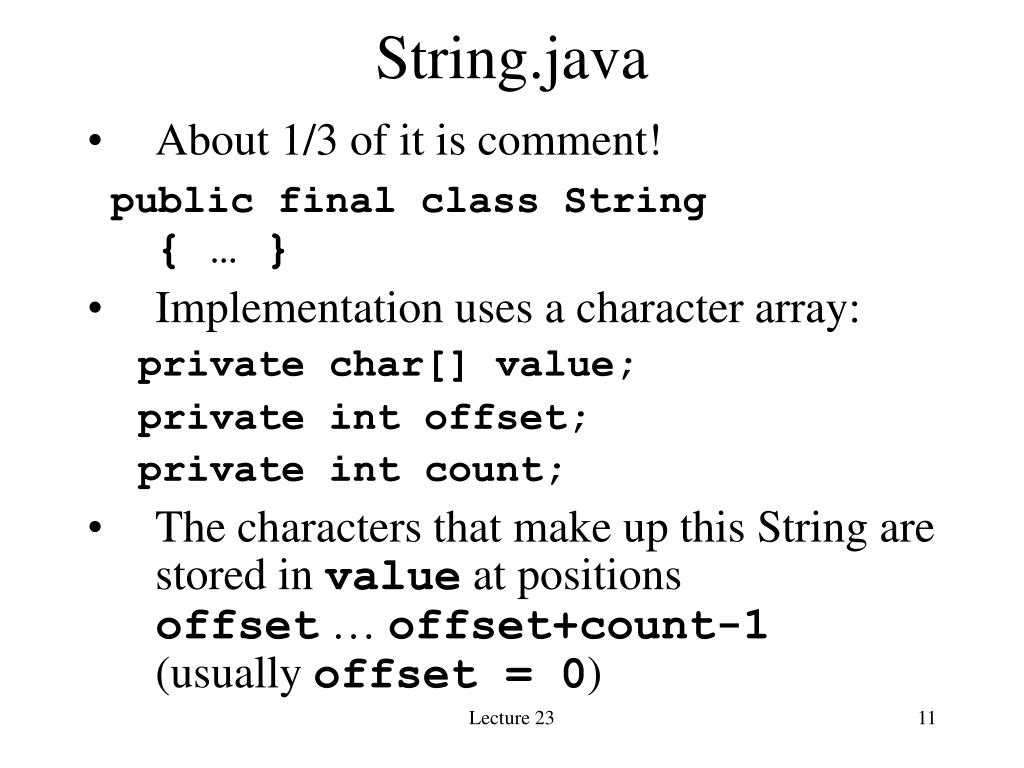 String.java

• About 1/3 of it is comment!

public final class String
{ … }

• Implementation uses a character array:

private char[] value;
private int offset;
private int count;

• The characters that make up this String are stored in value at positions offset … offset+count-1 (usually offset = 0)

Lecture 23

11